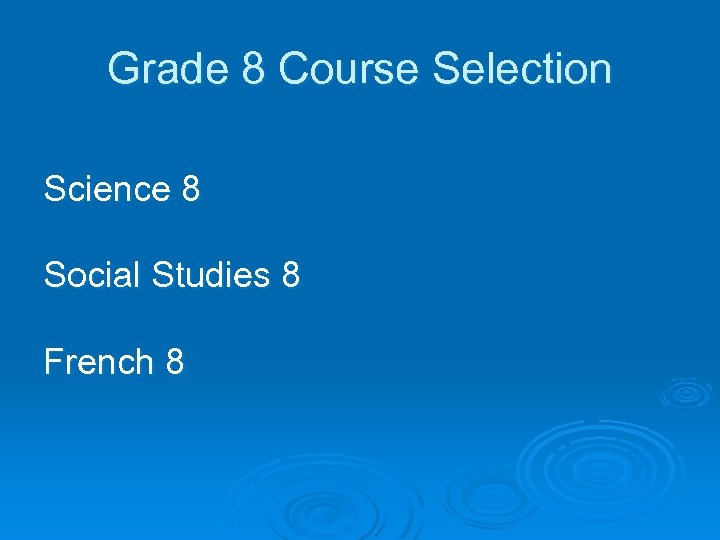 Grade 8 Course Selection

Science 8

Social Studies 8

French 8